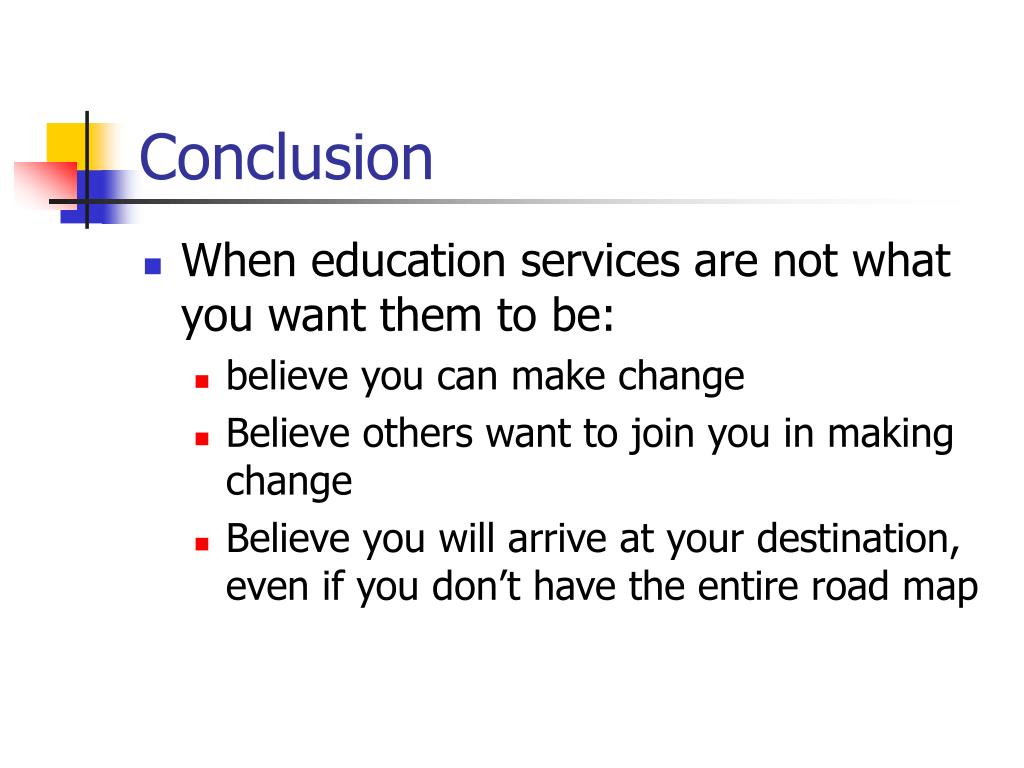 Conclusion

- When education services are not what you want them to be:
  - believe you can make change
  - Believe others want to join you in making change
  - Believe you will arrive at your destination, even if you don’t have the entire road map